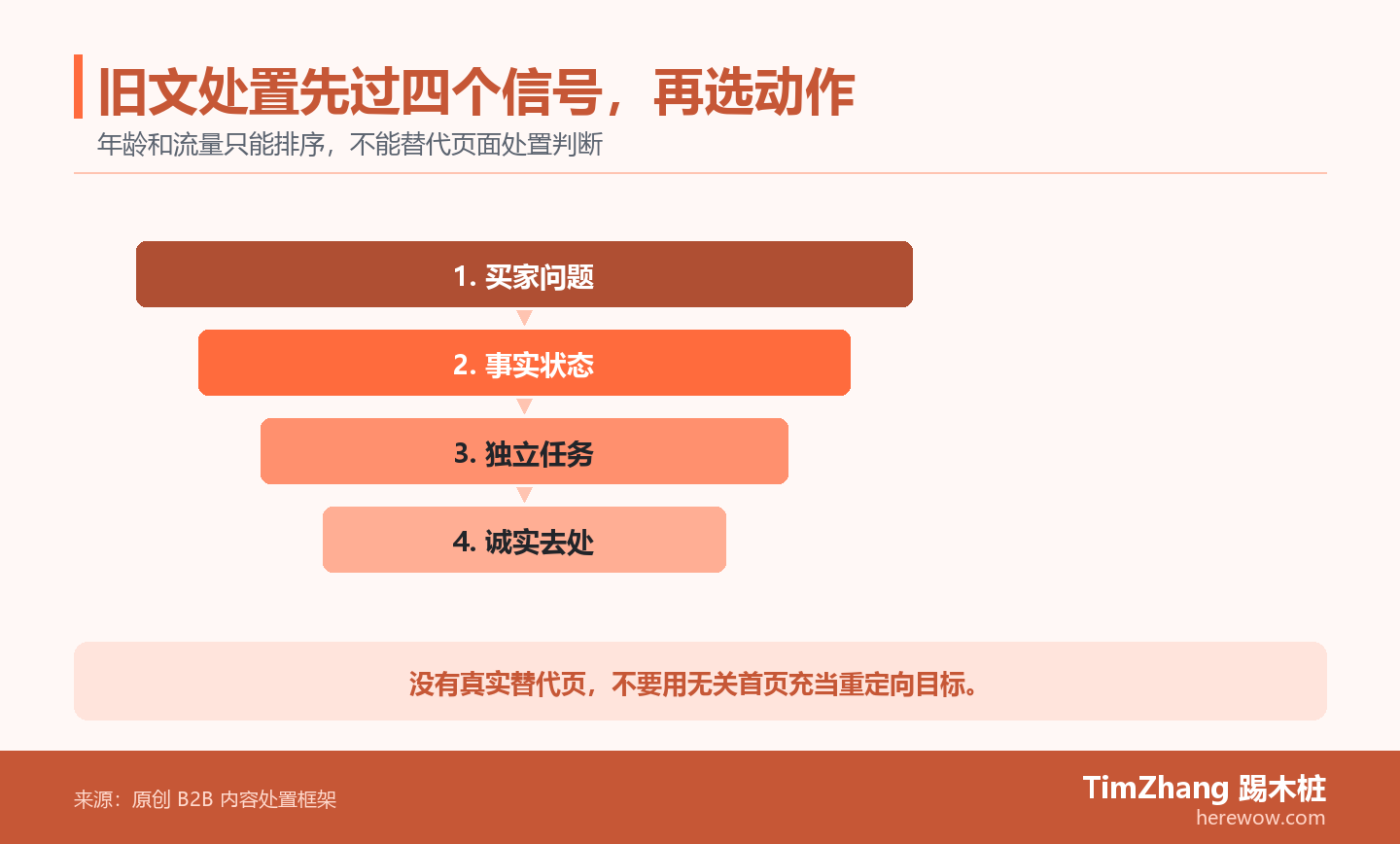 旧文处置先过四个信号，再选动作
年龄和流量只能排序，不能替代页面处置判断

1. 买家问题

2. 事实状态

3. 独立任务

4. 诚实去处

没有真实替代页，不要用无关首页充当重定向目标。

来源：原创 B2B 内容处置框架

TimZhang 踢木桩
herewow.com